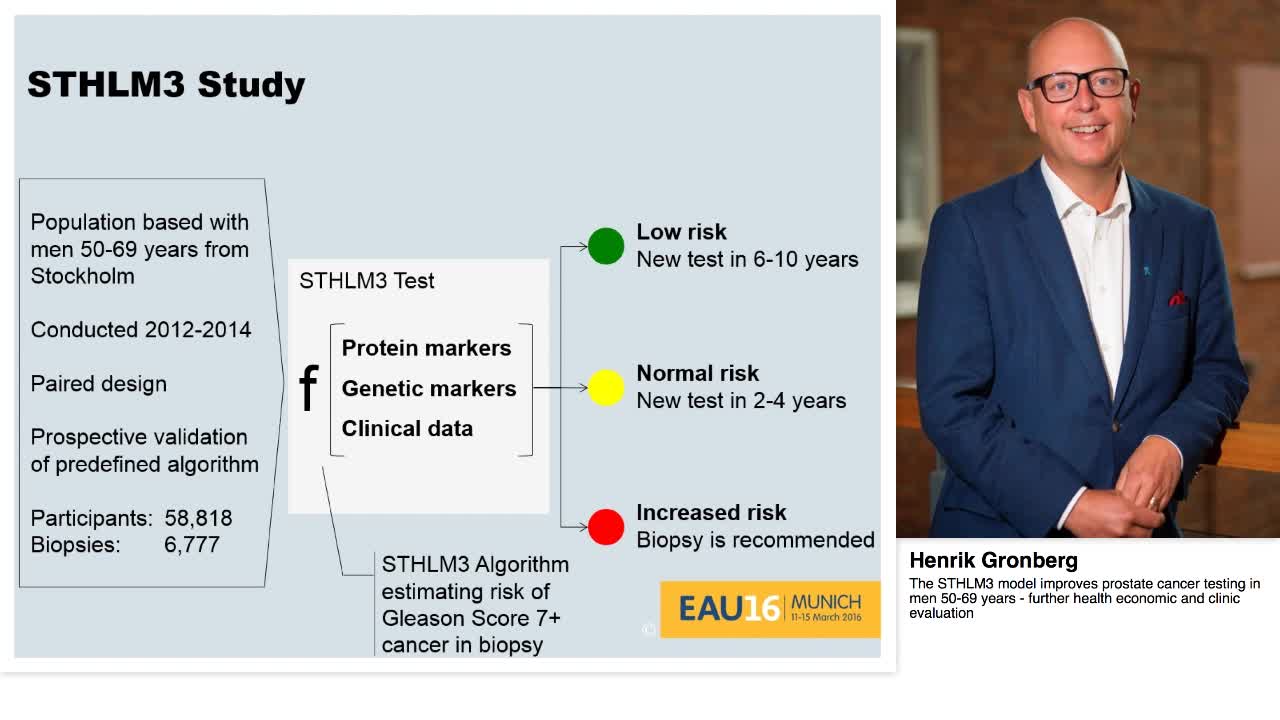 STHLM3 Study

Population based with men 50-69 years from Stockholm

Conducted 2012-2014

Paired design

Prospective validation of predefined algorithm

Participants: 58,818
Biopsies: 6,777

STHLM3 Test

f

Protein markers
Genetic markers
Clinical data

STHLM3 Algorithm estimating risk of Gleason Score 7+ cancer in biopsy

Low risk
New test in 6-10 years

Normal risk
New test in 2-4 years

Increased risk
Biopsy is recommended

EAU16 MUNICH 11-15 March 2016

Henrik Gronberg
The STHLM3 model improves prostate cancer testing in men 50-69 years - further health economic and clinic evaluation